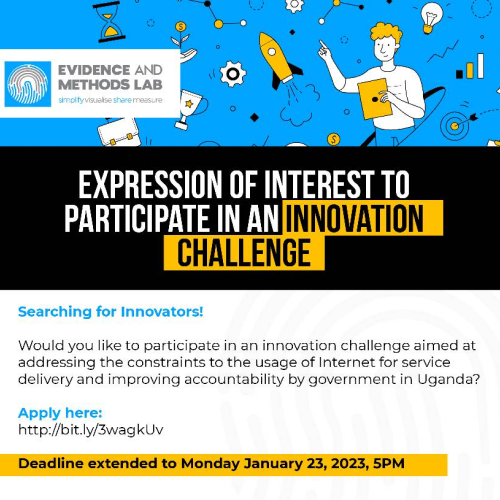 EVIDENCE AND METHODS LAB
simplify visualise share measure

EXPRESSION OF INTEREST TO PARTICIPATE IN AN INNOVATION CHALLENGE

Searching for Innovators!

Would you like to participate in an innovation challenge aimed at addressing the constraints to the usage of Internet for service delivery and improving accountability by government in Uganda?

Apply here:
http://bit.ly/3wagkUv

Deadline extended to Monday January 23, 2023, 5PM